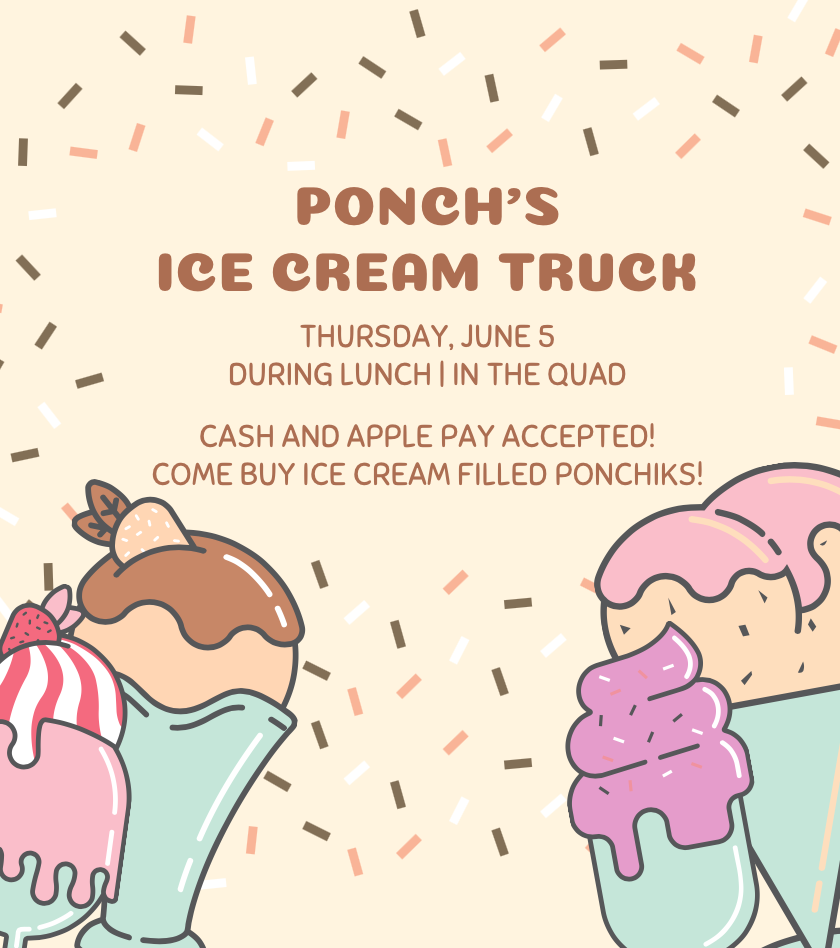 PONCH'S
ICE CREAM TRUCK

THURSDAY, JUNE 5
DURING LUNCH | IN THE QUAD

CASH AND APPLE PAY ACCEPTED!
COME BUY ICE CREAM FILLED PONCHIKS!